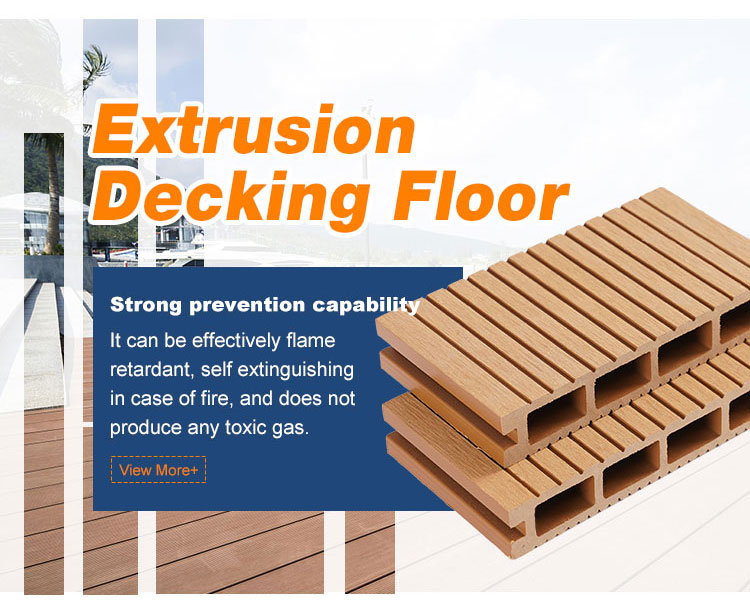 Extrusion Decking Floor

Strong prevention capability

It can be effectively flame retardant, self extinguishing in case of fire, and does not produce any toxic gas.

View More+